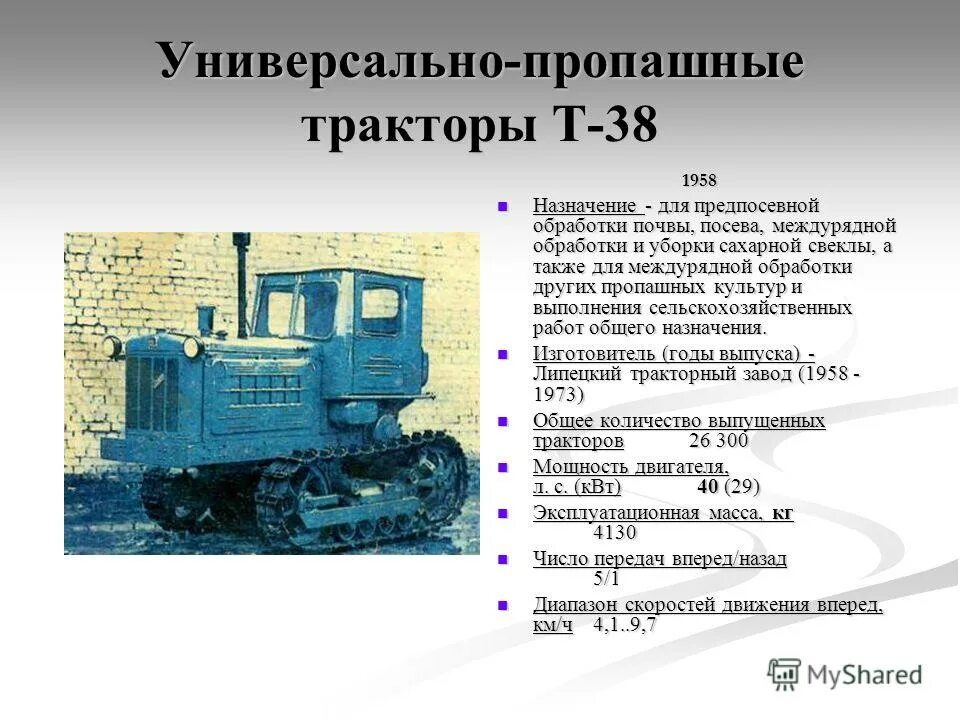 Универсально-пропашные тракторы Т-38

1958

Назначение - для предпосевной обработки почвы, посева, междурядной обработки и уборки сахарной свеклы, а также для междурядной обработки других пропашных культур и выполнения сельскохозяйственных работ общего назначения.

Изготовитель (годы выпуска) - Липецкий тракторный завод (1958 - 1973)

Общее количество выпущенных тракторов 26 300

Мощность двигателя, л. с. (кВт) 40 (29)

Эксплуатационная масса, кг 4130

Число передач вперед/назад 5/1

Диапазон скоростей движения вперед, км/ч 4,1..9,7

MyShared